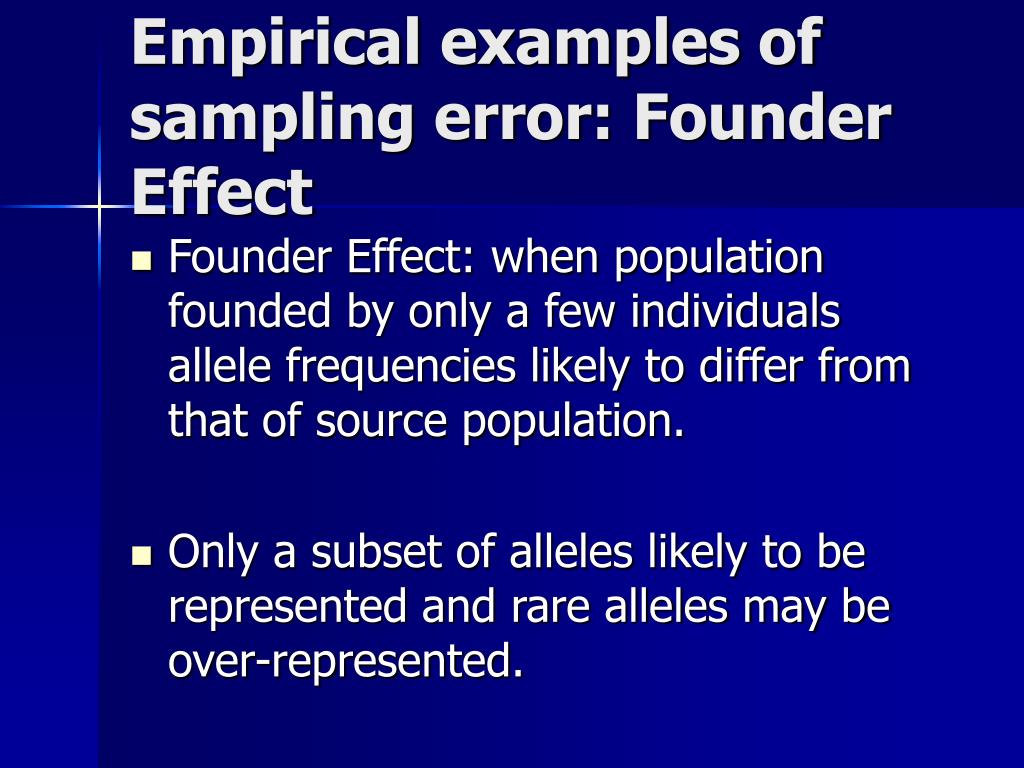 Empirical examples of sampling error: Founder Effect

Founder Effect: when population founded by only a few individuals allele frequencies likely to differ from that of source population.

Only a subset of alleles likely to be represented and rare alleles may be over-represented.